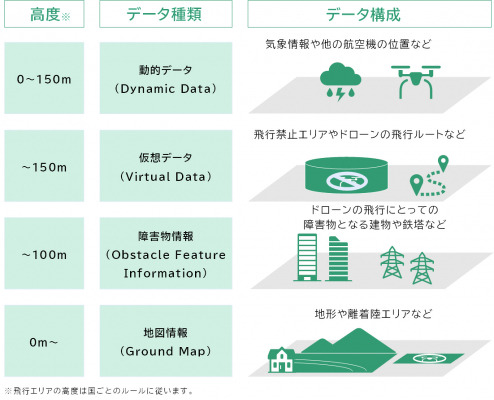 | 高度※ | データ種類 | データ構成 |
|---|---|---|
| 0～150m | 動的データ（Dynamic Data） | 気象情報や他の航空機の位置など |
| ～150m | 仮想データ（Virtual Data） | 飛行禁止エリアやドローンの飛行ルートなど |
| ～100m | 障害物情報（Obstacle Feature Information） | ドローンの飛行にとっての障害物となる建物や鉄塔など |
| 0m～ | 地図情報（Ground Map） | 地形や離着陸エリアなど |

※飛行エリアの高度は国ごとのルールに従います。